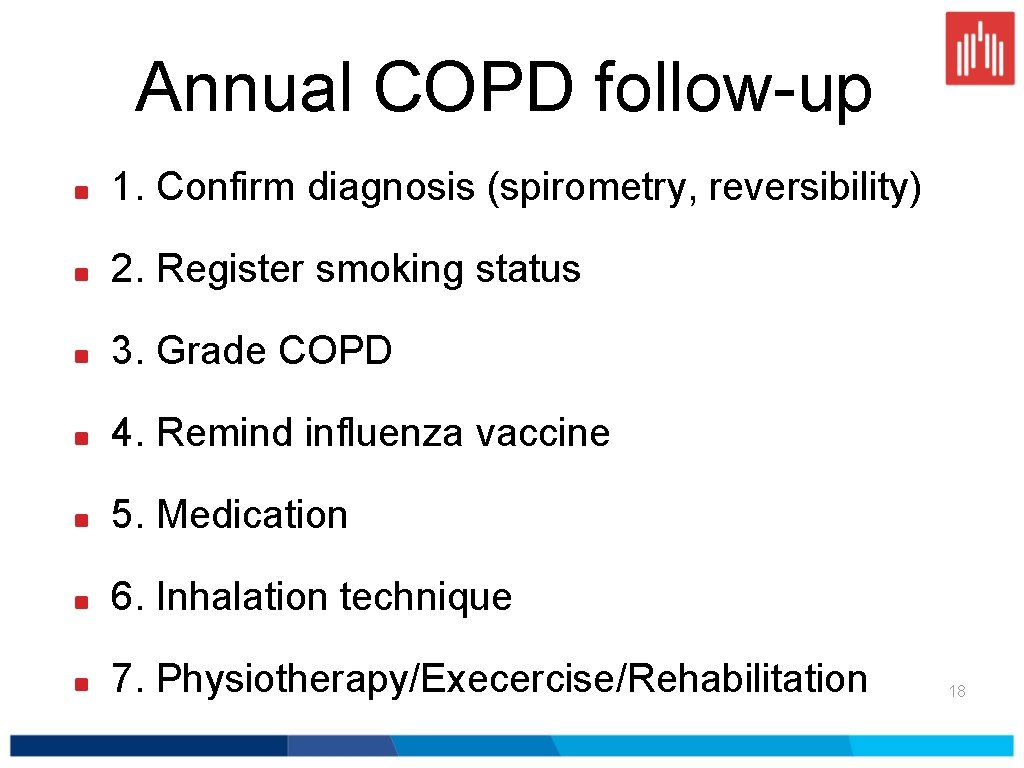 Annual COPD follow-up

1. Confirm diagnosis (spirometry, reversibility)

2. Register smoking status

3. Grade COPD

4. Remind influenza vaccine

5. Medication

6. Inhalation technique

7. Physiotherapy/Execercise/Rehabilitation

18